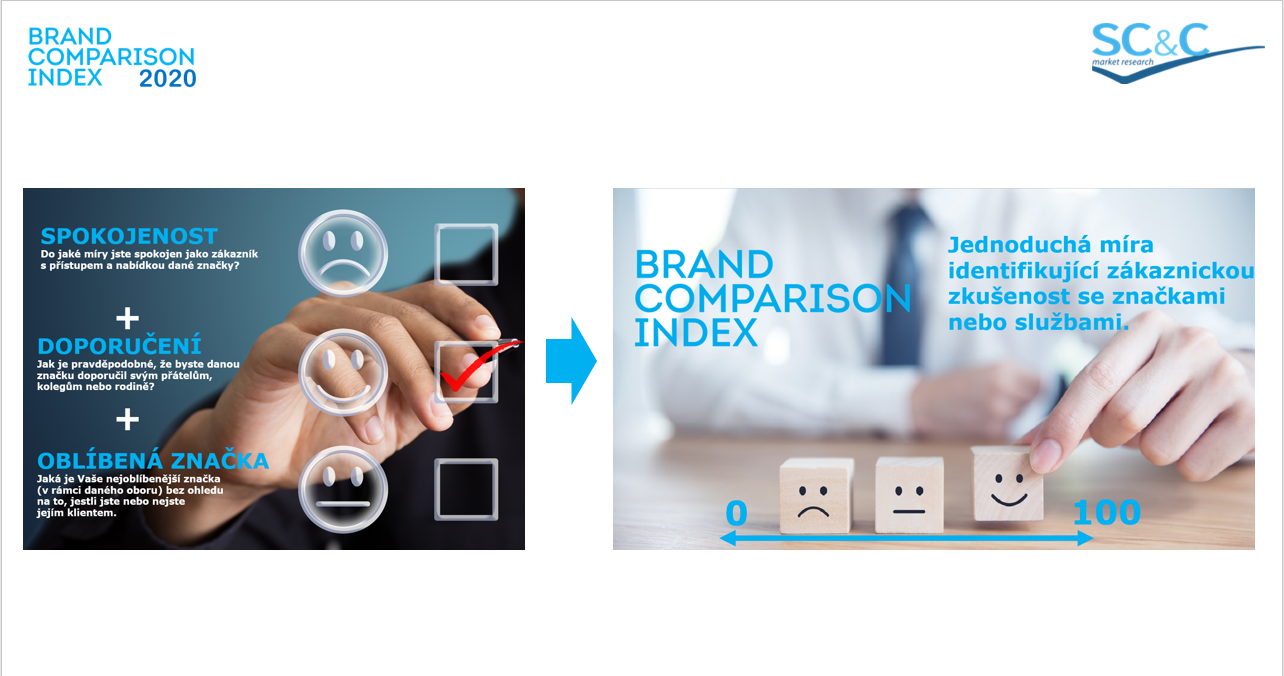 BRAND COMPARISON INDEX 2020

SC&C market research

SPOKOJENOST
Do jaké míry jste spokojen jako zákazník s přístupem a nabídkou dané značky?

+

DOPORUČENÍ
Jak je pravděpodobné, že byste danou značku doporučil svým přátelům, kolegům nebo rodině?

+

OBLÍBENÁ ZNAČKA
Jaká je Vaše nejoblíbenější značka (v rámci daného oboru) bez ohledu na to, jestli jste nebo nejste jejím klientem.

BRAND COMPARISON INDEX

Jednoduchá míra identifikující zákaznickou zkušenost se značkami nebo službami.

0

100